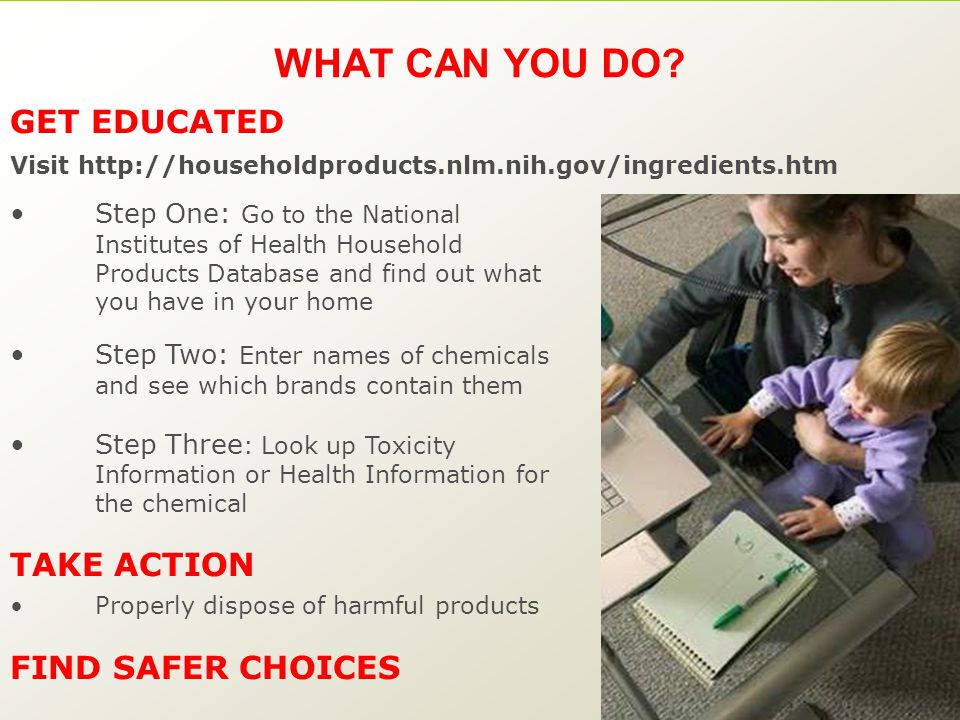 WHAT CAN YOU DO?

GET EDUCATED

Visit http://householdproducts.nlm.nih.gov/ingredients.htm

• Step One: Go to the National Institutes of Health Household Products Database and find out what you have in your home

• Step Two: Enter names of chemicals and see which brands contain them

• Step Three: Look up Toxicity Information or Health Information for the chemical

TAKE ACTION

• Properly dispose of harmful products

FIND SAFER CHOICES